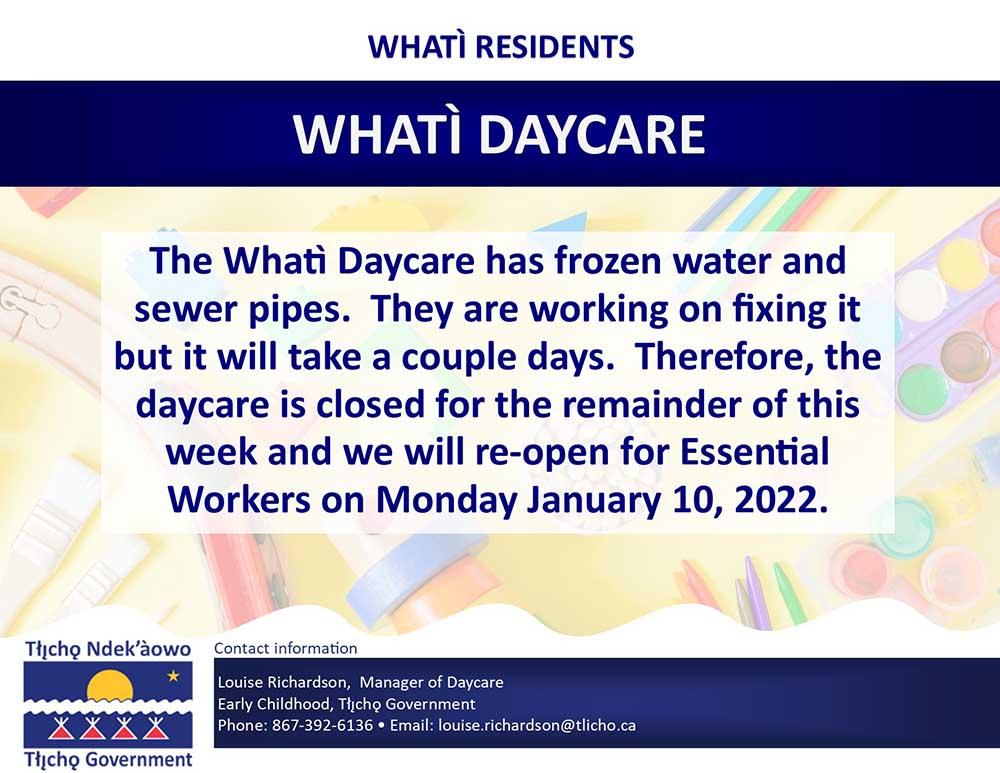 WHATÌ RESIDENTS

WHATÌ DAYCARE

The Whatì Daycare has frozen water and sewer pipes. They are working on fixing it but it will take a couple days. Therefore, the daycare is closed for the remainder of this week and we will re-open for Essential Workers on Monday January 10, 2022.

Tłı̨chǫ Ndek'àowo

Tłı̨chǫ Government

Contact information

Louise Richardson, Manager of Daycare
Early Childhood, Tłı̨chǫ Government
Phone: 867-392-6136 • Email: louise.richardson@tlicho.ca